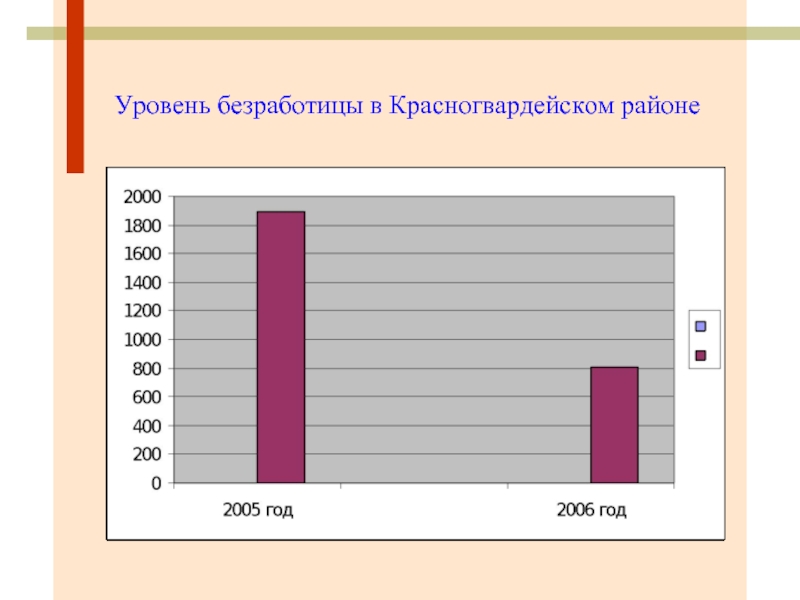 Уровень безработицы в Красногвардейском районе

2000
1800
1600
1400
1200
1000
800
600
400
200
0

2005 год

2006 год